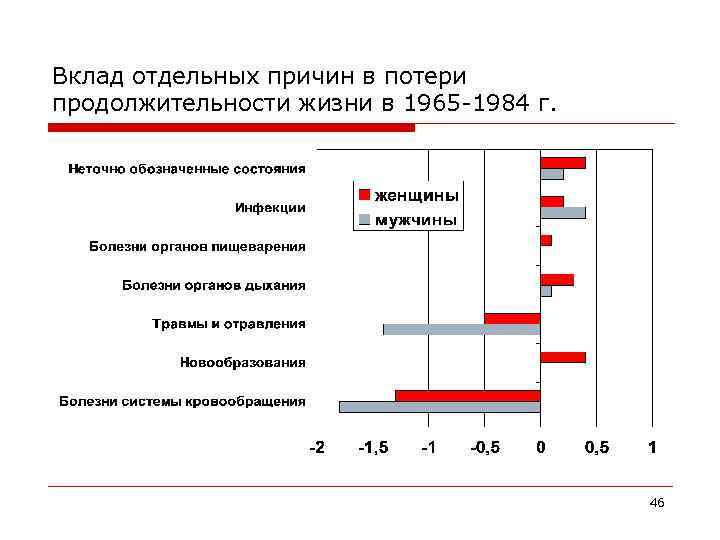 Вклад отдельных причин в потери продолжительности жизни в 1965-1984 г.

Неточно обозначенные состояния

Инфекции

Болезни органов пищеварения

Болезни органов дыхания

Травмы и отравления

Новообразования

Болезни системы кровообращения

женщины
мужчины

-2 -1,5 -1 -0,5 0 0,5 1

46